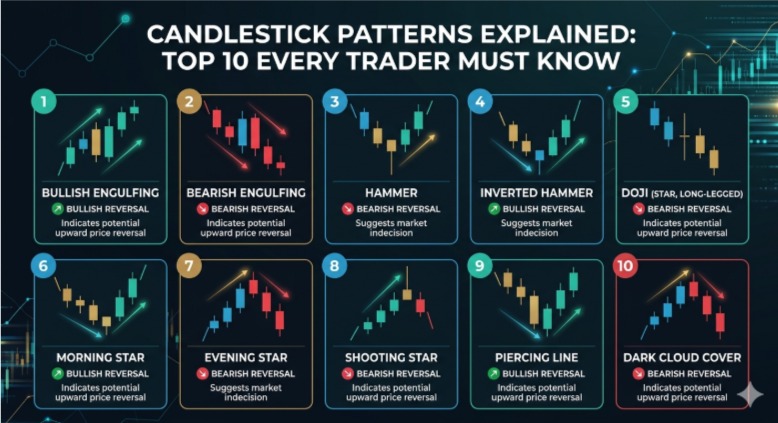 CANDLESTICK PATTERNS EXPLAINED: TOP 10 EVERY TRADER MUST KNOW

1
BULLISH ENGULFING
BULLISH REVERSAL
Indicates potential upward price reversal

2
BEARISH ENGULFING
BEARISH REVERSAL
Indicates potential upward price reversal

3
HAMMER
BEARISH REVERSAL
Suggests market indecision

4
INVERTED HAMMER
BULLISH REVERSAL
Suggests market indecision

5
DOJI (STAR, LONG-LEGGED)
BEARISH REVERSAL
Indicates potential upward price reversal

6
MORNING STAR
BULLISH REVERSAL
Indicates potential upward price reversal

7
EVENING STAR
BEARISH REVERSAL
Suggests market indecision

8
SHOOTING STAR
BEARISH REVERSAL
Indicates potential upward price reversal

9
PIERCING LINE
BULLISH REVERSAL
Indicates potential upward price reversal

10
DARK CLOUD COVER
BEARISH REVERSAL
Indicates potential upward price reversal